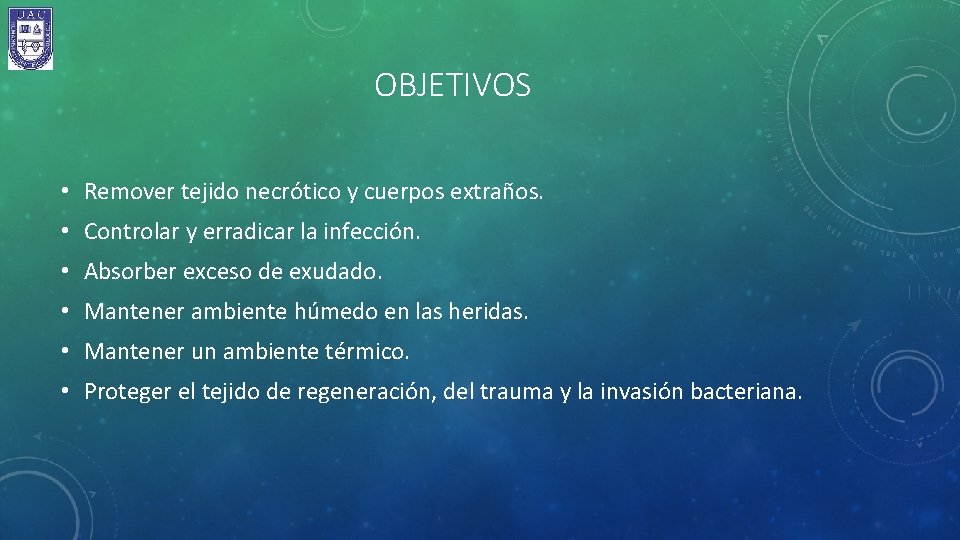 UAC

OBJETIVOS

• Remover tejido necrótico y cuerpos extraños.
• Controlar y erradicar la infección.
• Absorber exceso de exudado.
• Mantener ambiente húmedo en las heridas.
• Mantener un ambiente térmico.
• Proteger el tejido de regeneración, del trauma y la invasión bacteriana.